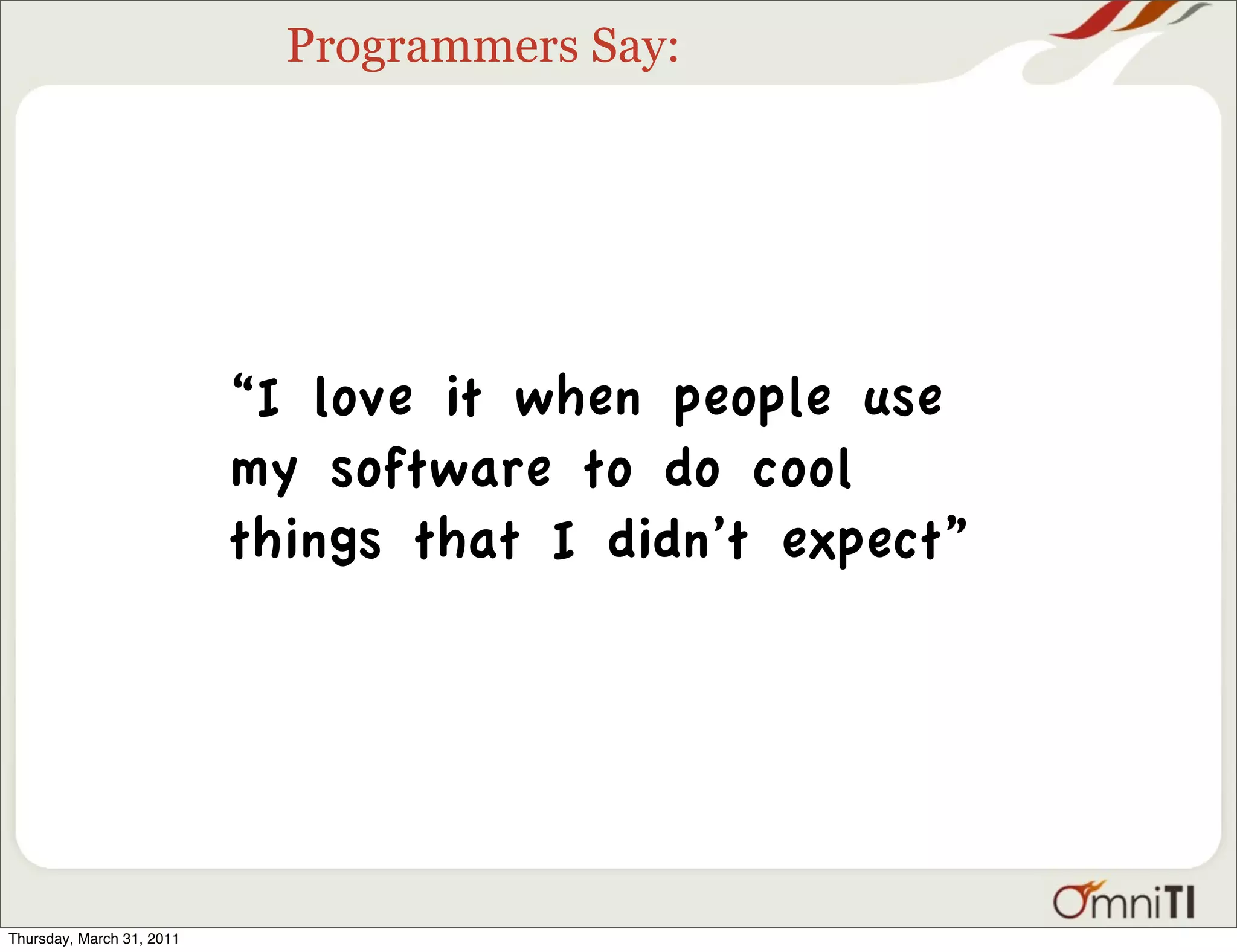 Programmers Say:

“I love it when people use my software to do cool things that I didn’t expect”

OmniTI

Thursday, March 31, 2011